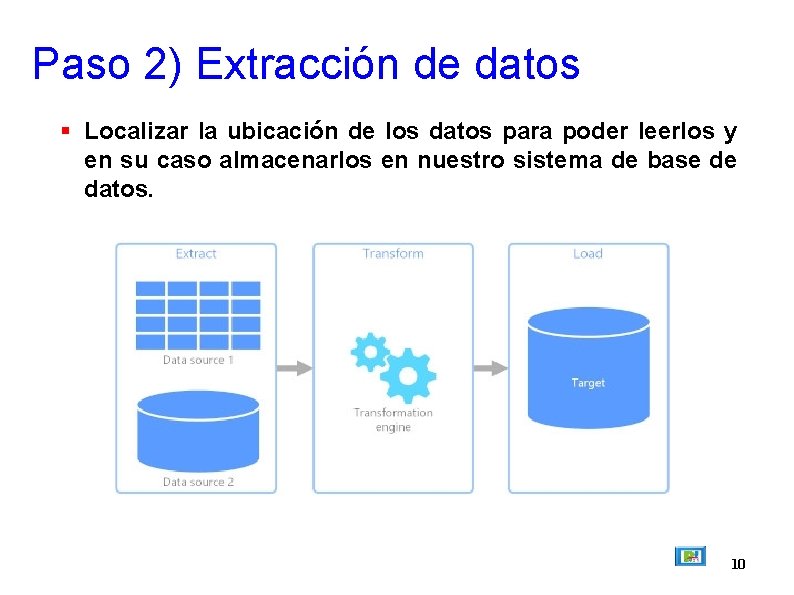 Paso 2) Extracción de datos

▪ Localizar la ubicación de los datos para poder leerlos y en su caso almacenarlos en nuestro sistema de base de datos.

Extract

Data source 1

Data source 2

Transform

Transformation engine

Load

Target

10